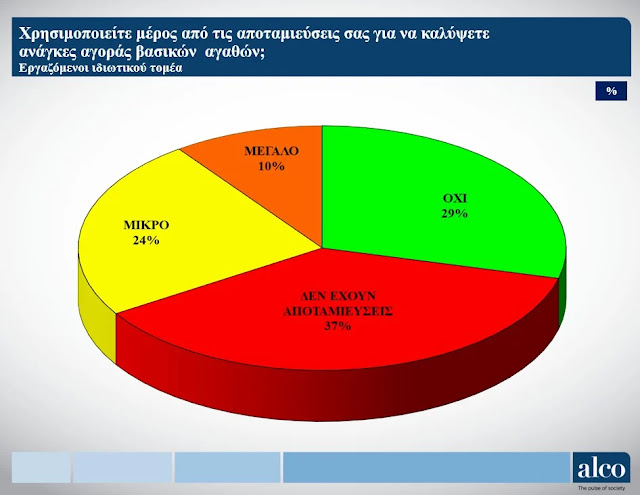 Χρησιμοποιείτε μέρος από τις αποταμιεύσεις σας για να καλύψετε ανάγκες αγοράς βασικών αγαθών;
Εργαζόμενοι ιδιωτικού τομέα

%

ΜΕΓΑΛΟ
10%

ΟΧΙ
29%

ΜΙΚΡΟ
24%

ΔΕΝ ΕΧΟΥΝ ΑΠΟΤΑΜΙΕΥΣΕΙΣ
37%

alco
The pulse of society